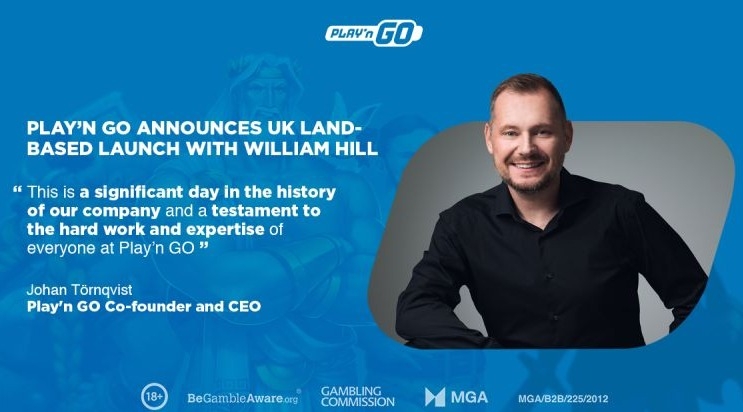 PLAY'n GO

PLAY'N GO ANNOUNCES UK LAND-BASED LAUNCH WITH WILLIAM HILL

" This is a significant day in the history of our company and a testament to the hard work and expertise of everyone at Play'n GO "

Johan Törnqvist
Play'n GO Co-founder and CEO

18+ BeGambleAware.org GAMBLING COMMISSION MGA MGA/B2B/225/2012